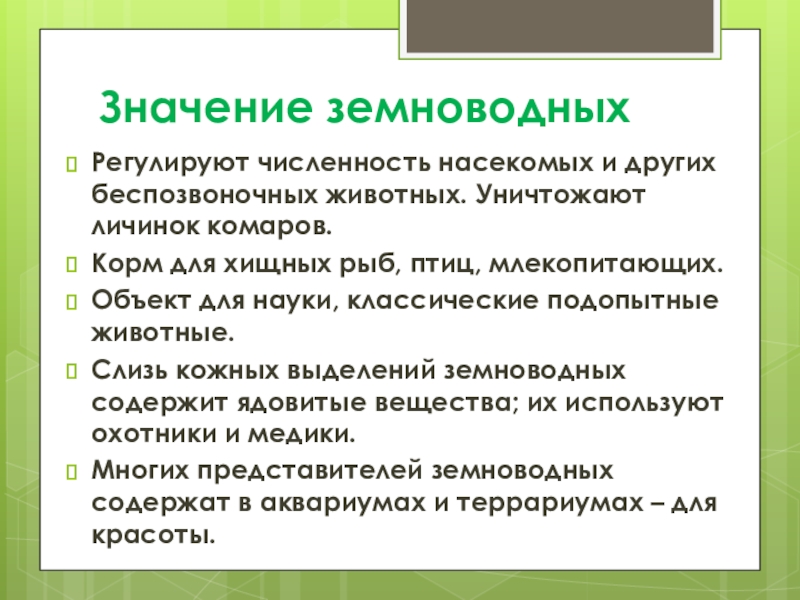 Значение земноводных

Регулируют численность насекомых и других беспозвоночных животных. Уничтожают личинок комаров.

Корм для хищных рыб, птиц, млекопитающих.

Объект для науки, классические подопытные животные.

Слизь кожных выделений земноводных содержит ядовитые вещества; их используют охотники и медики.

Многих представителей земноводных содержат в аквариумах и террариумах – для красоты.